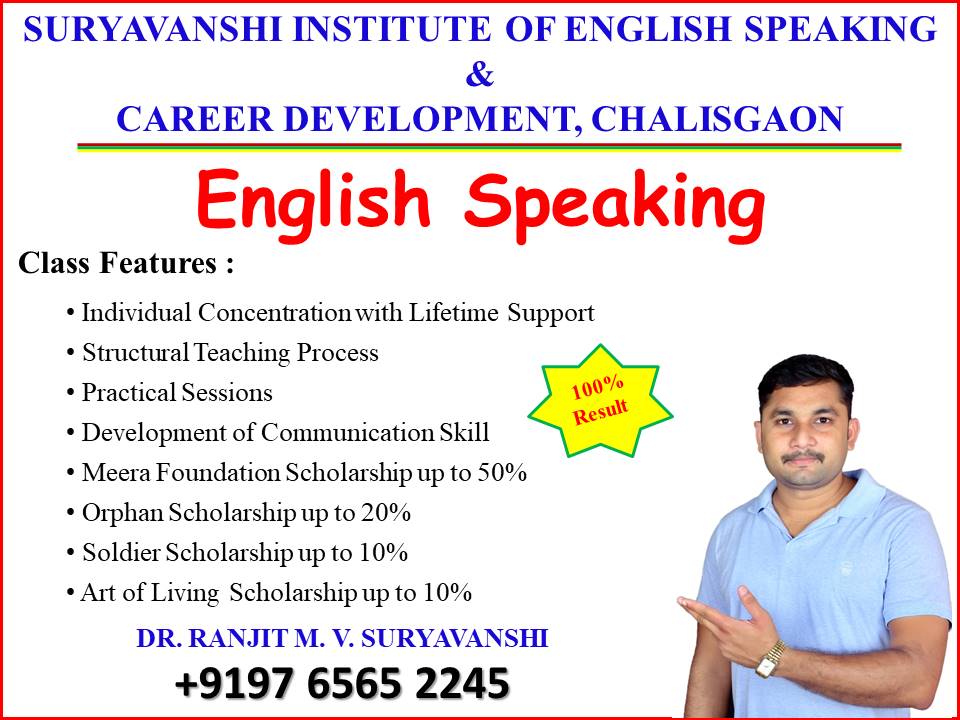 SURYAVANSHI INSTITUTE OF ENGLISH SPEAKING
&
CAREER DEVELOPMENT, CHALISGAON

English Speaking

Class Features :

• Individual Concentration with Lifetime Support
• Structural Teaching Process
• Practical Sessions
• Development of Communication Skill
• Meera Foundation Scholarship up to 50%
• Orphan Scholarship up to 20%
• Soldier Scholarship up to 10%
• Art of Living Scholarship up to 10%

100% Result

DR. RANJIT M. V. SURYAVANSHI
+9197 6565 2245